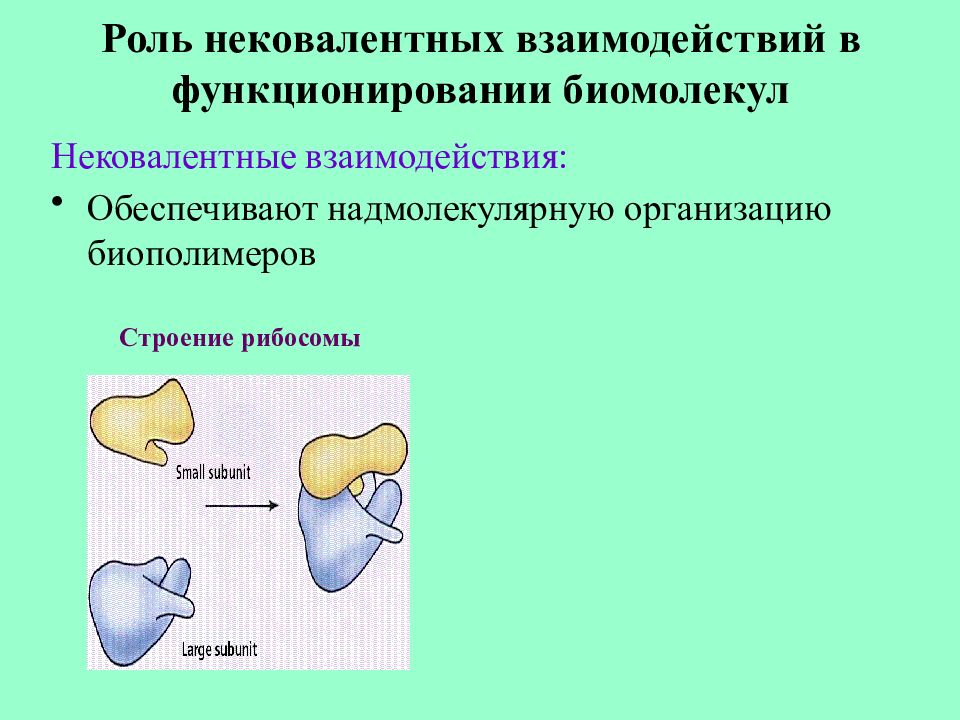 Роль нековалентных взаимодействий в функционировании биомолекул

Нековалентные взаимодействия:

• Обеспечивают надмолекулярную организацию биополимеров

Строение рибосомы

Small subunit

Large subunit